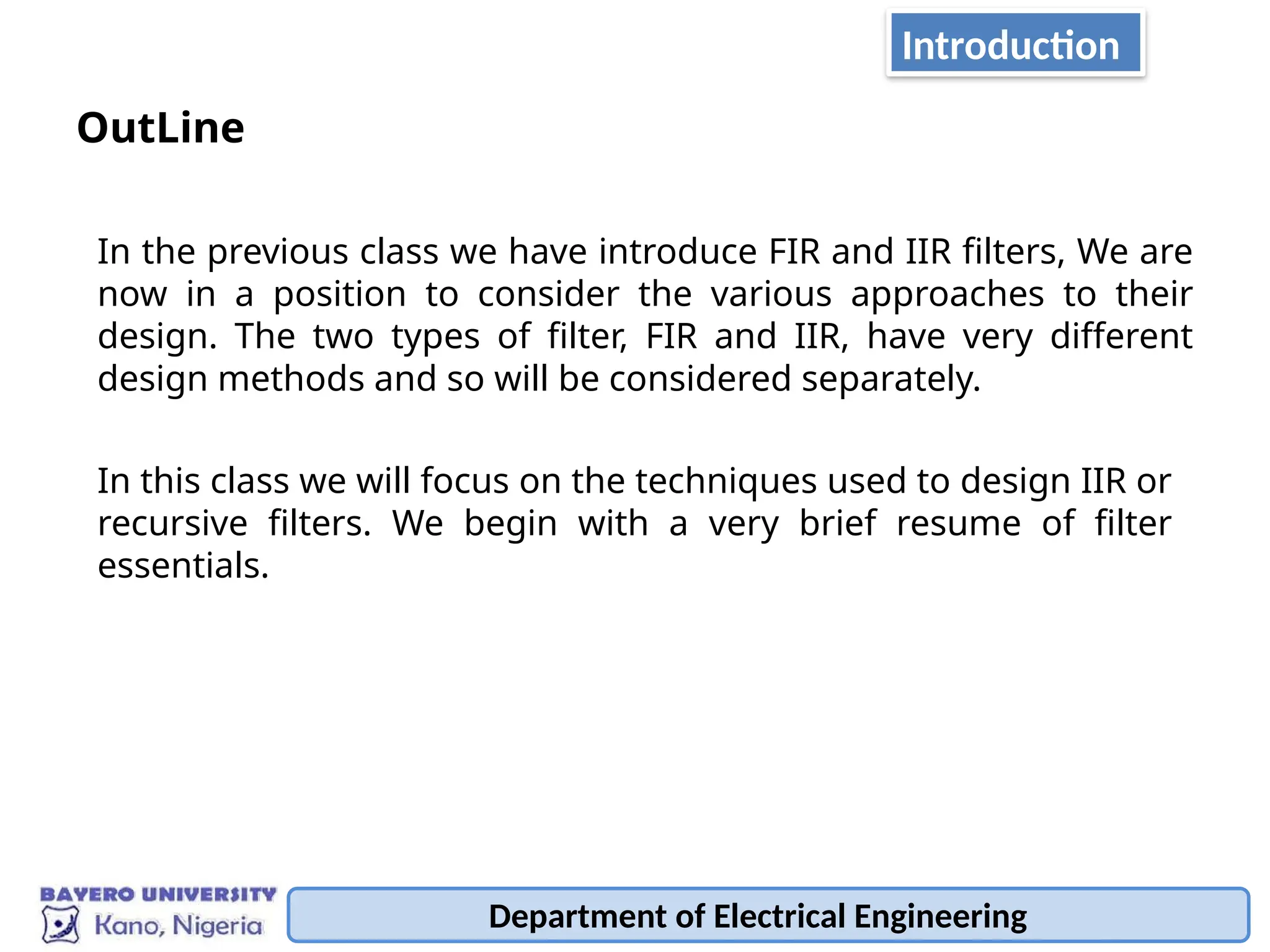 Introduction

OutLine

In the previous class we have introduce FIR and IIR filters, We are now in a position to consider the various approaches to their design. The two types of filter, FIR and IIR, have very different design methods and so will be considered separately.

In this class we will focus on the techniques used to design IIR or recursive filters. We begin with a very brief resume of filter essentials.

BAYERO UNIVERSITY
Kano, Nigeria

Department of Electrical Engineering